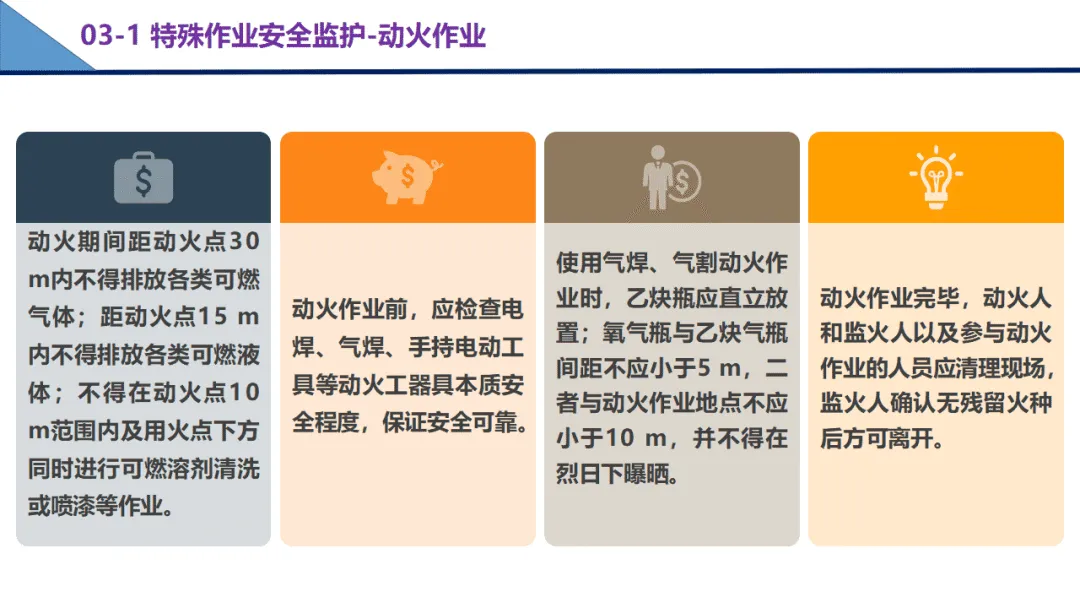 03-1 特殊作业安全监护-动火作业

动火期间距动火点30 m内不得排放各类可燃气体；距动火点15 m内不得排放各类可燃液体；不得在动火点10 m范围内及用火点下方同时进行可燃溶剂清洗或喷漆等作业。

动火作业前，应检查电焊、气焊、手持电动工具等动火工器具本质安全程度，保证安全可靠。

使用气焊、气割动火作业时，乙炔瓶应直立放置；氧气瓶与乙炔气瓶间距不应小于5 m，二者与动火作业地点不应小于10 m，并不得在烈日下曝晒。

动火作业完毕，动火人和监火人以及参与动火作业的人员应清理现场，监火人确认无残留火种后方可离开。